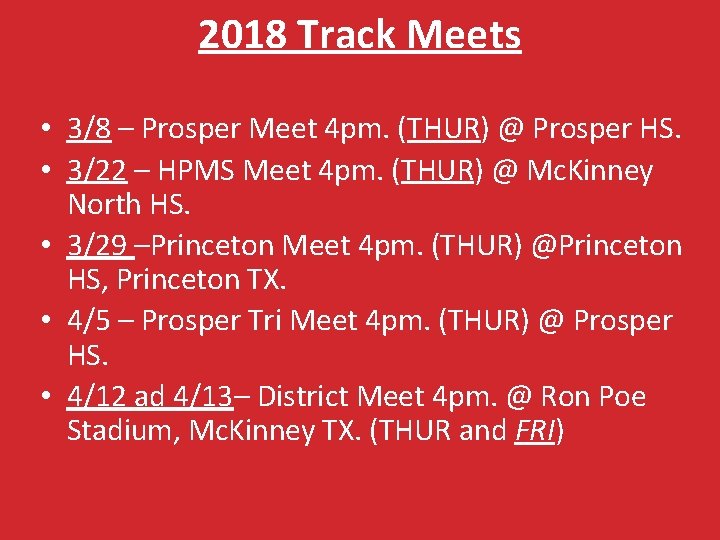 2018 Track Meets

• 3/8 – Prosper Meet 4pm. (THUR) @ Prosper HS.
• 3/22 – HPMS Meet 4pm. (THUR) @ McKinney North HS.
• 3/29 –Princeton Meet 4pm. (THUR) @Princeton HS, Princeton TX.
• 4/5 – Prosper Tri Meet 4pm. (THUR) @ Prosper HS.
• 4/12 ad 4/13– District Meet 4pm. @ Ron Poe Stadium, McKinney TX. (THUR and FRI)